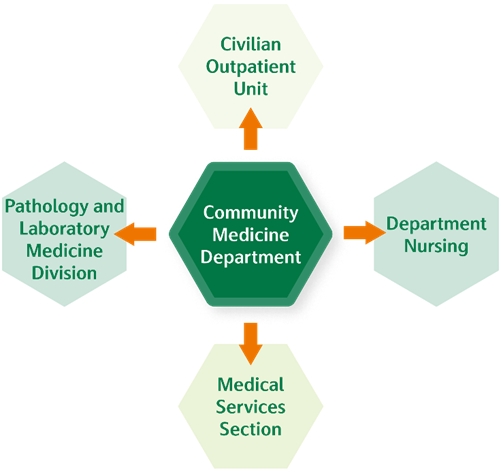 Civilian Outpatient Unit

Pathology and Laboratory Medicine Division

Community Medicine Department

Department Nursing

Medical Services Section